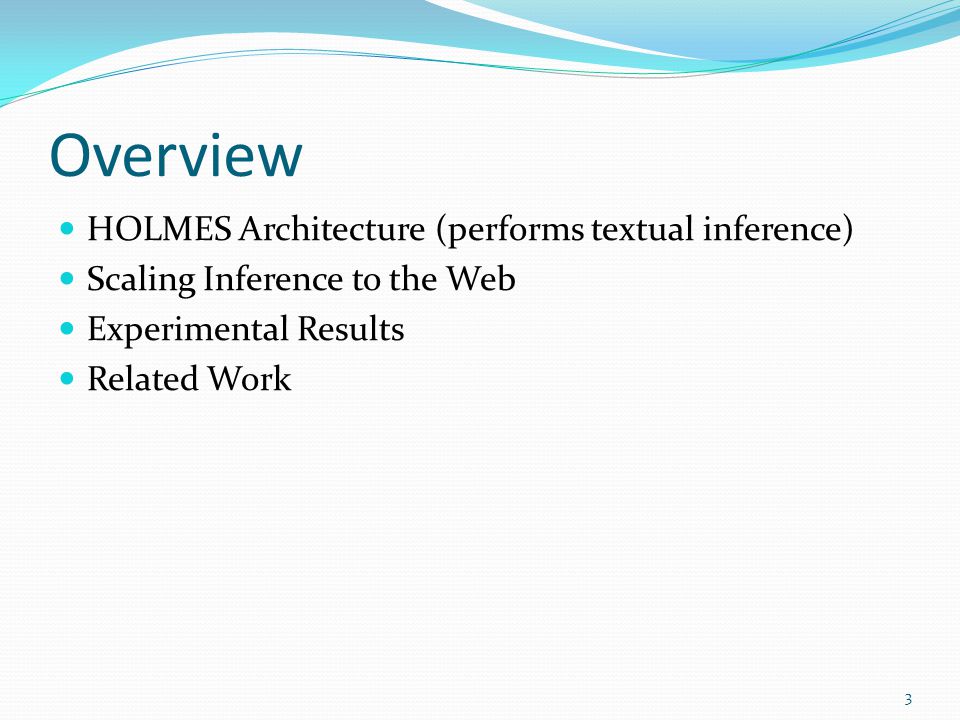 Overview

- HOLMES Architecture (performs textual inference)
- Scaling Inference to the Web
- Experimental Results
- Related Work

3